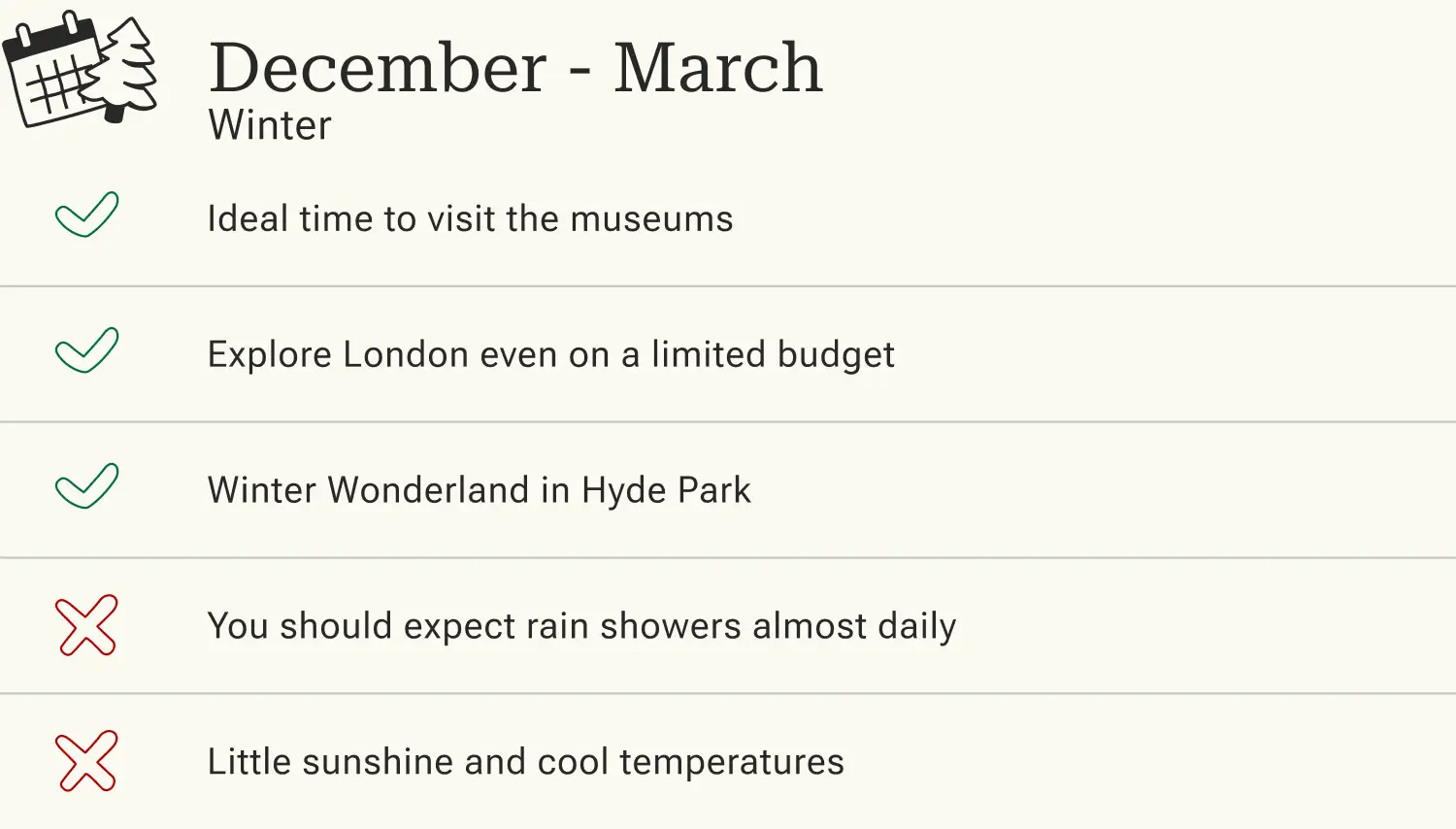 December - March
Winter

Ideal time to visit the museums

Explore London even on a limited budget

Winter Wonderland in Hyde Park

You should expect rain showers almost daily

Little sunshine and cool temperatures